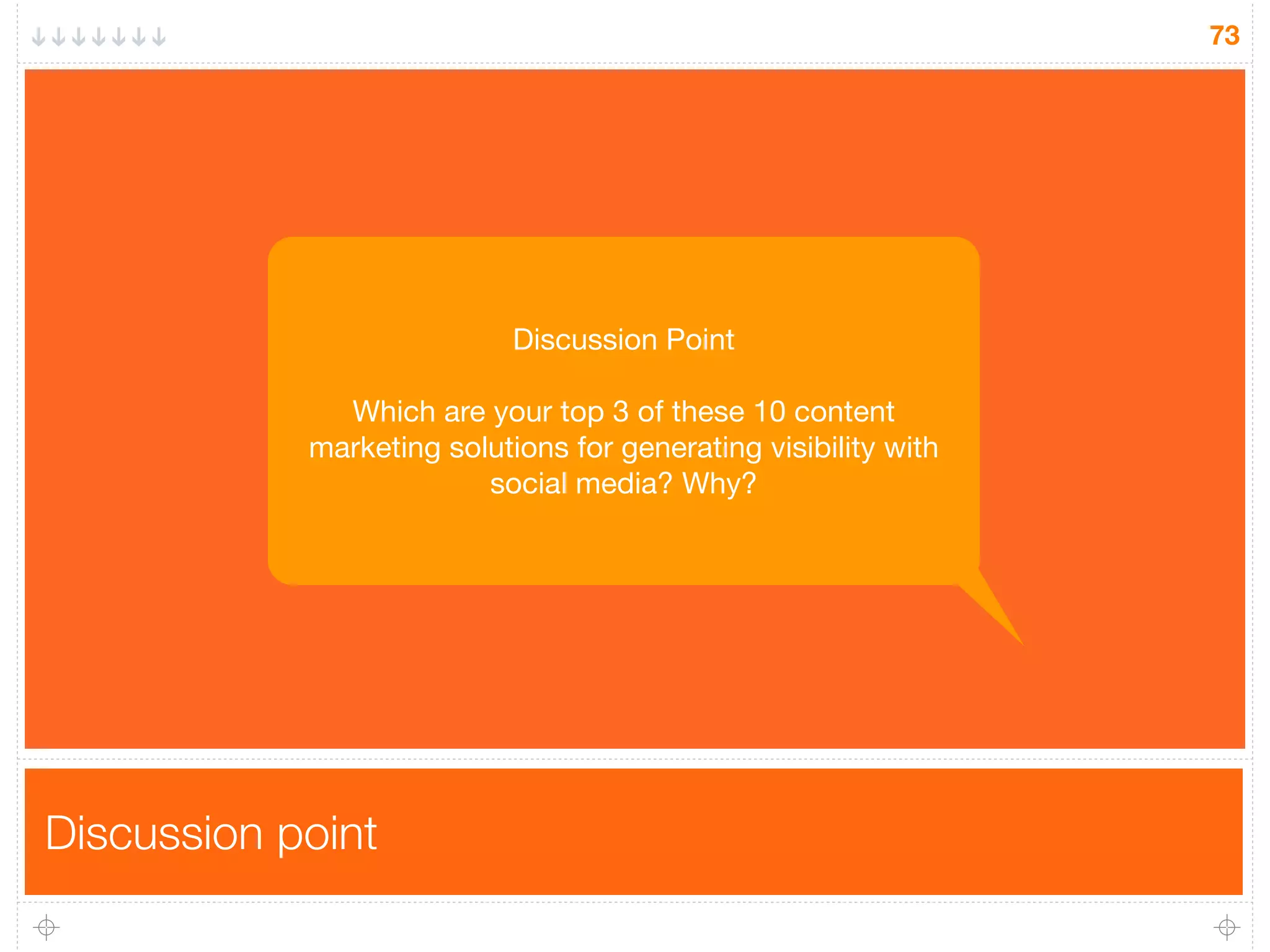 73

Discussion Point

Which are your top 3 of these 10 content marketing solutions for generating visibility with social media? Why?

Discussion point